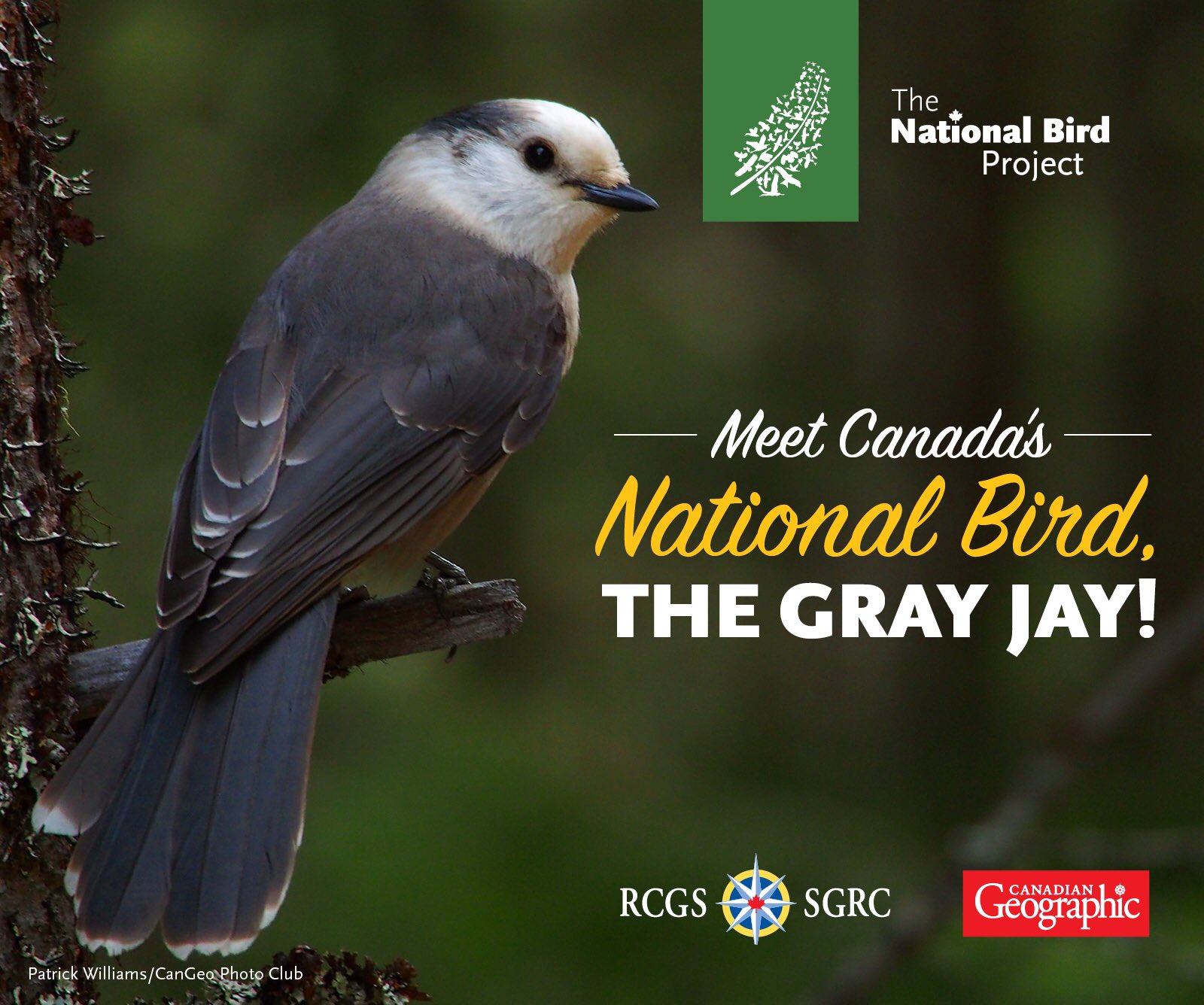 The National Bird Project

Meet Canada's National Bird, THE GRAY JAY!

RCGS SGRC

CANADIAN Geographic

Patrick Williams/CanGeo Photo Club